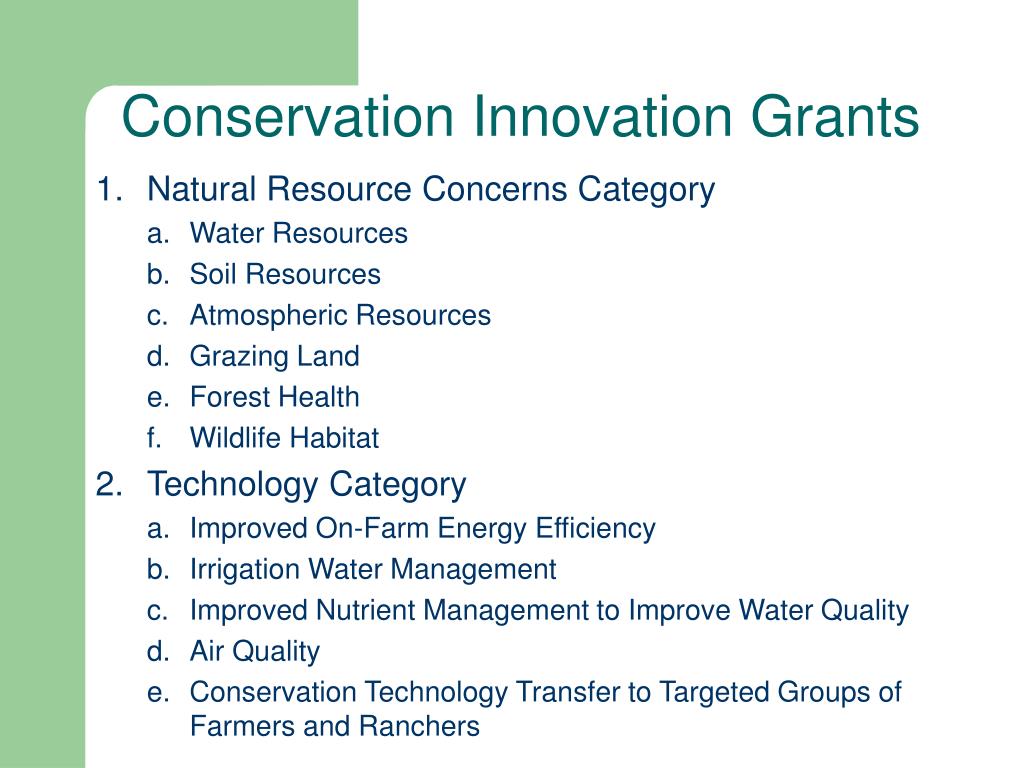 Conservation Innovation Grants

1. Natural Resource Concerns Category
a. Water Resources
b. Soil Resources
c. Atmospheric Resources
d. Grazing Land
e. Forest Health
f. Wildlife Habitat
2. Technology Category
a. Improved On-Farm Energy Efficiency
b. Irrigation Water Management
c. Improved Nutrient Management to Improve Water Quality
d. Air Quality
e. Conservation Technology Transfer to Targeted Groups of Farmers and Ranchers